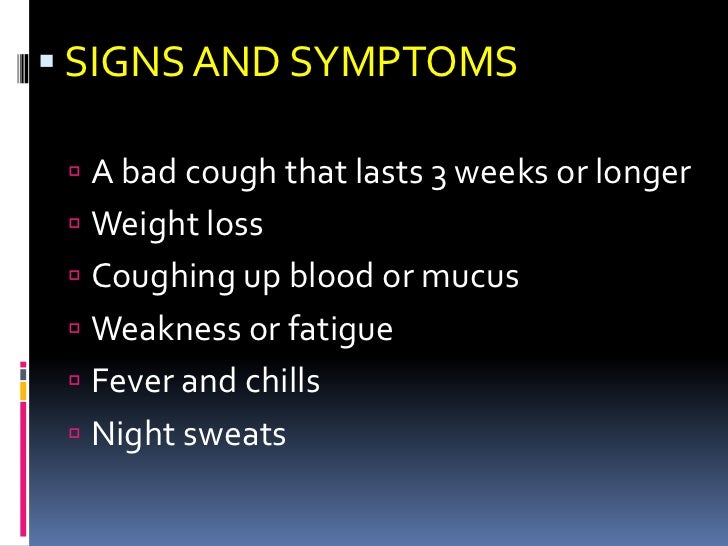 SIGNS AND SYMPTOMS

A bad cough that lasts 3 weeks or longer
Weight loss
Coughing up blood or mucus
Weakness or fatigue
Fever and chills
Night sweats